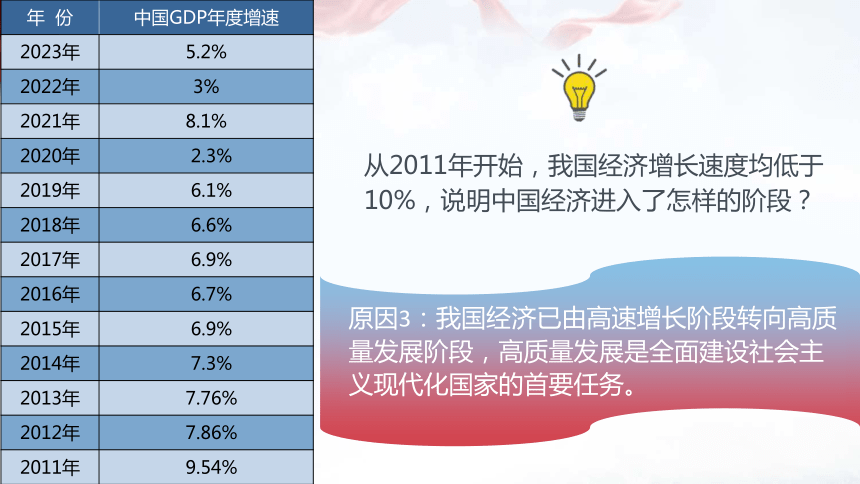 | 年 份 | 中国GDP年度增速 |
|---|---|
| 2023年 | 5.2% |
| 2022年 | 3% |
| 2021年 | 8.1% |
| 2020年 | 2.3% |
| 2019年 | 6.1% |
| 2018年 | 6.6% |
| 2017年 | 6.9% |
| 2016年 | 6.7% |
| 2015年 | 6.9% |
| 2014年 | 7.3% |
| 2013年 | 7.76% |
| 2012年 | 7.86% |
| 2011年 | 9.54% |

从2011年开始，我国经济增长速度均低于10%，说明中国经济进入了怎样的阶段？

原因3：我国经济已由高速增长阶段转向高质量发展阶段，高质量发展是全面建设社会主义现代化国家的首要任务。